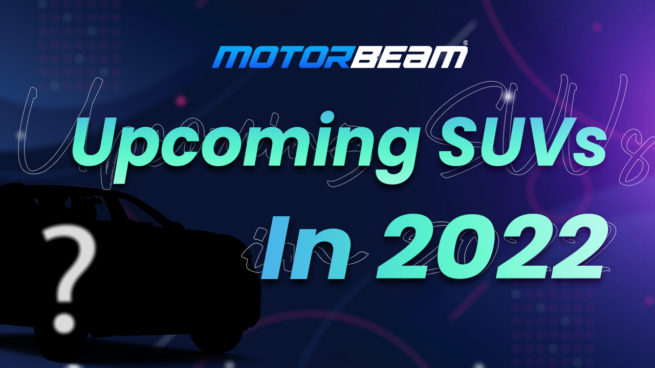 MOTORBEAM

Upcoming SUVs

In 2022

?